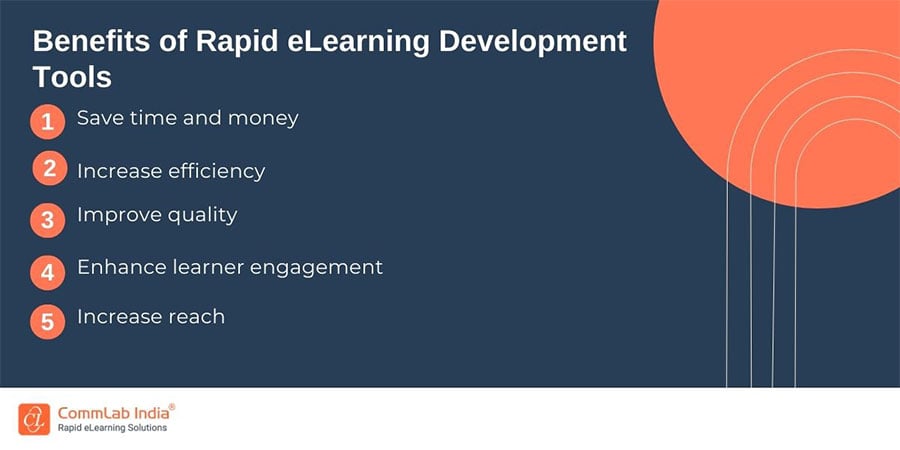 Benefits of Rapid eLearning Development Tools

1 Save time and money

2 Increase efficiency

3 Improve quality

4 Enhance learner engagement

5 Increase reach

CommLab India®
Rapid eLearning Solutions